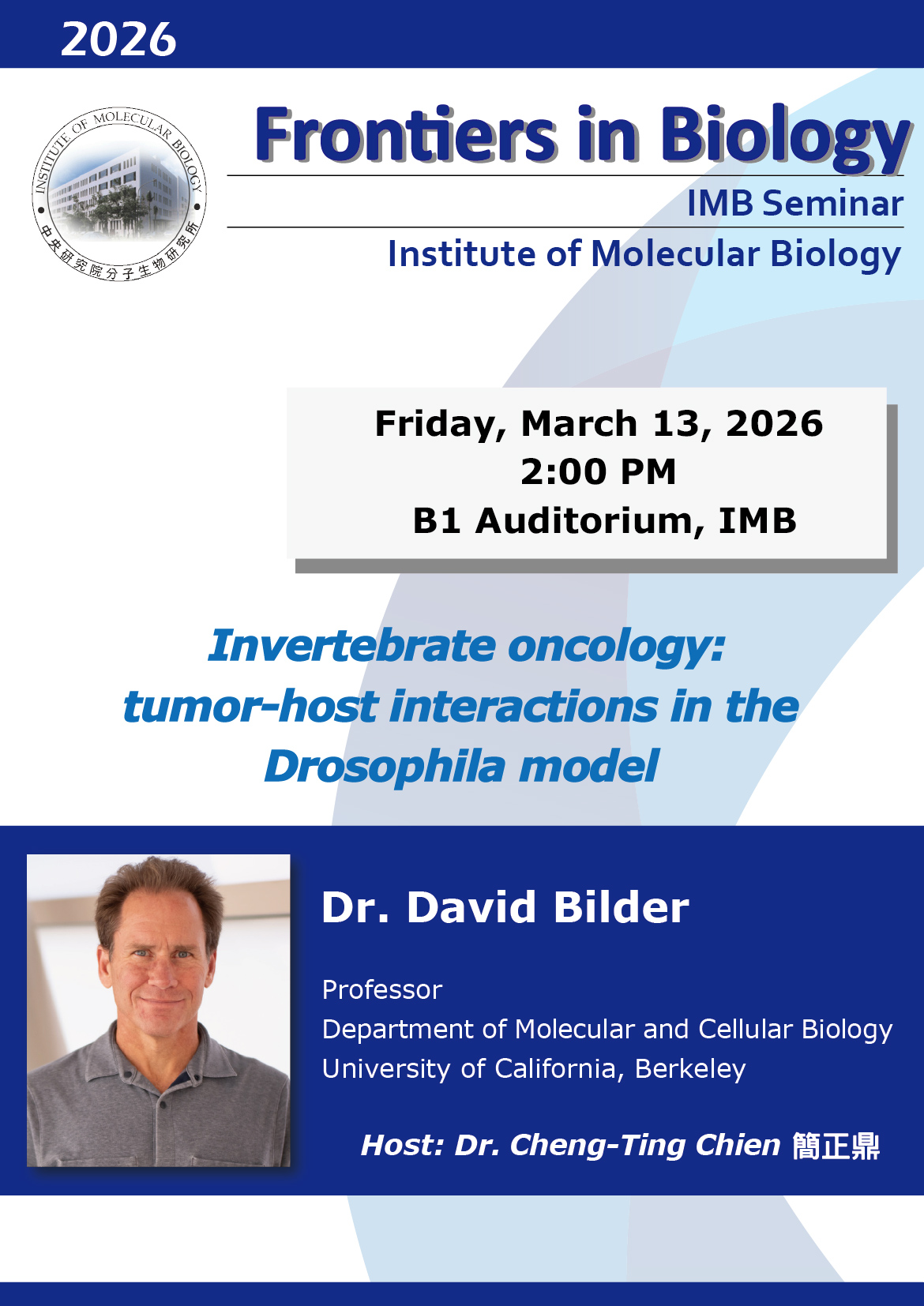 2026

INSTITUTE OF MOLECULAR BIOLOGY
中央研究院分子生物研究所

Frontiers in Biology

IMB Seminar

Institute of Molecular Biology

Friday, March 13, 2026
2:00 PM
B1 Auditorium, IMB

Invertebrate oncology: tumor-host interactions in the Drosophila model

Dr. David Bilder

Professor
Department of Molecular and Cellular Biology
University of California, Berkeley

Host: Dr. Cheng-Ting Chien 簡正鼎